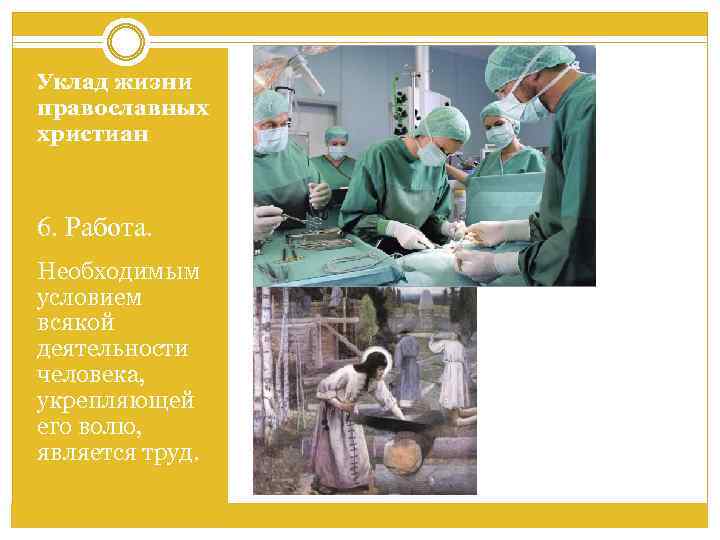 Уклад жизни православных христиан

6. Работа.

Необходимым условием всякой деятельности человека, укрепляющей его волю, является труд.